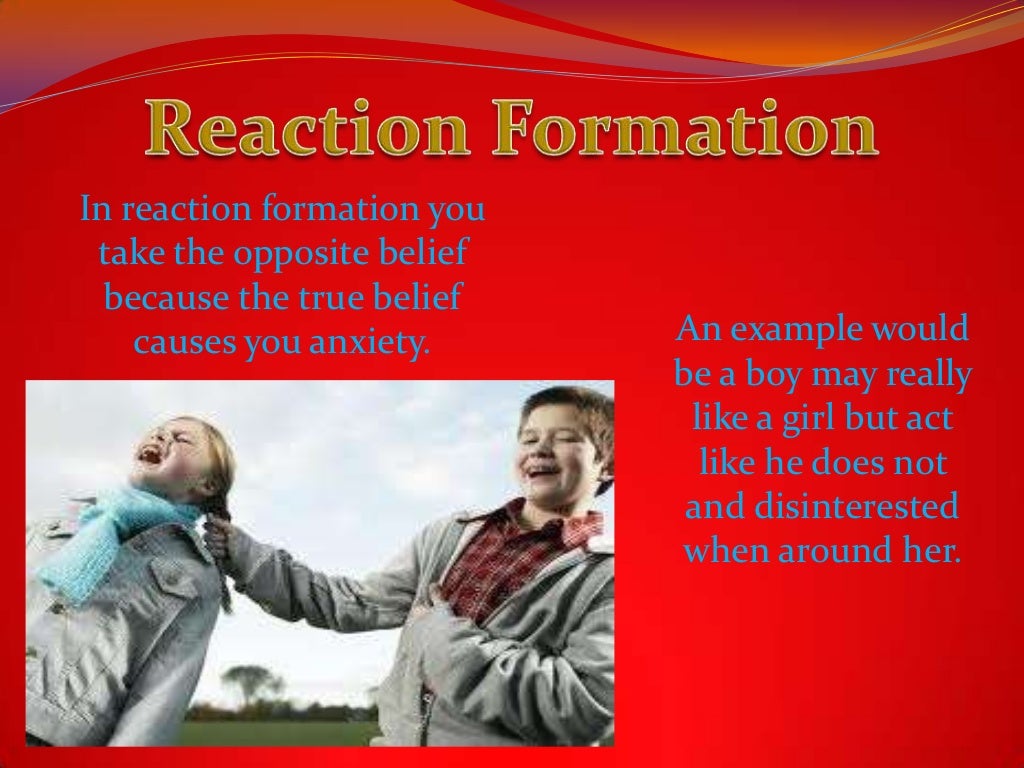 Reaction Formation

In reaction formation you take the opposite belief because the true belief causes you anxiety.

An example would be a boy may really like a girl but act like he does not and disinterested when around her.